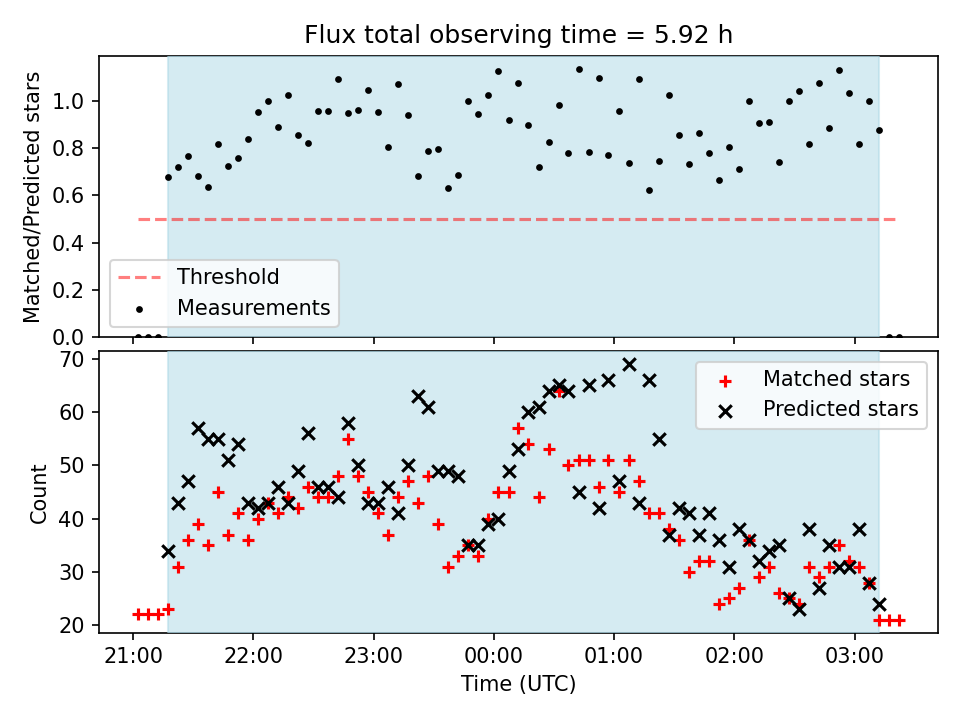 Flux total observing time = 5.92 h

Matched/Predicted stars

1.0
0.8
0.6
0.4
0.2
0.0

Threshold
Measurements

Count

70
60
50
40
30
20

Matched stars
Predicted stars

21:00
22:00
23:00
00:00
01:00
02:00
03:00

Time (UTC)